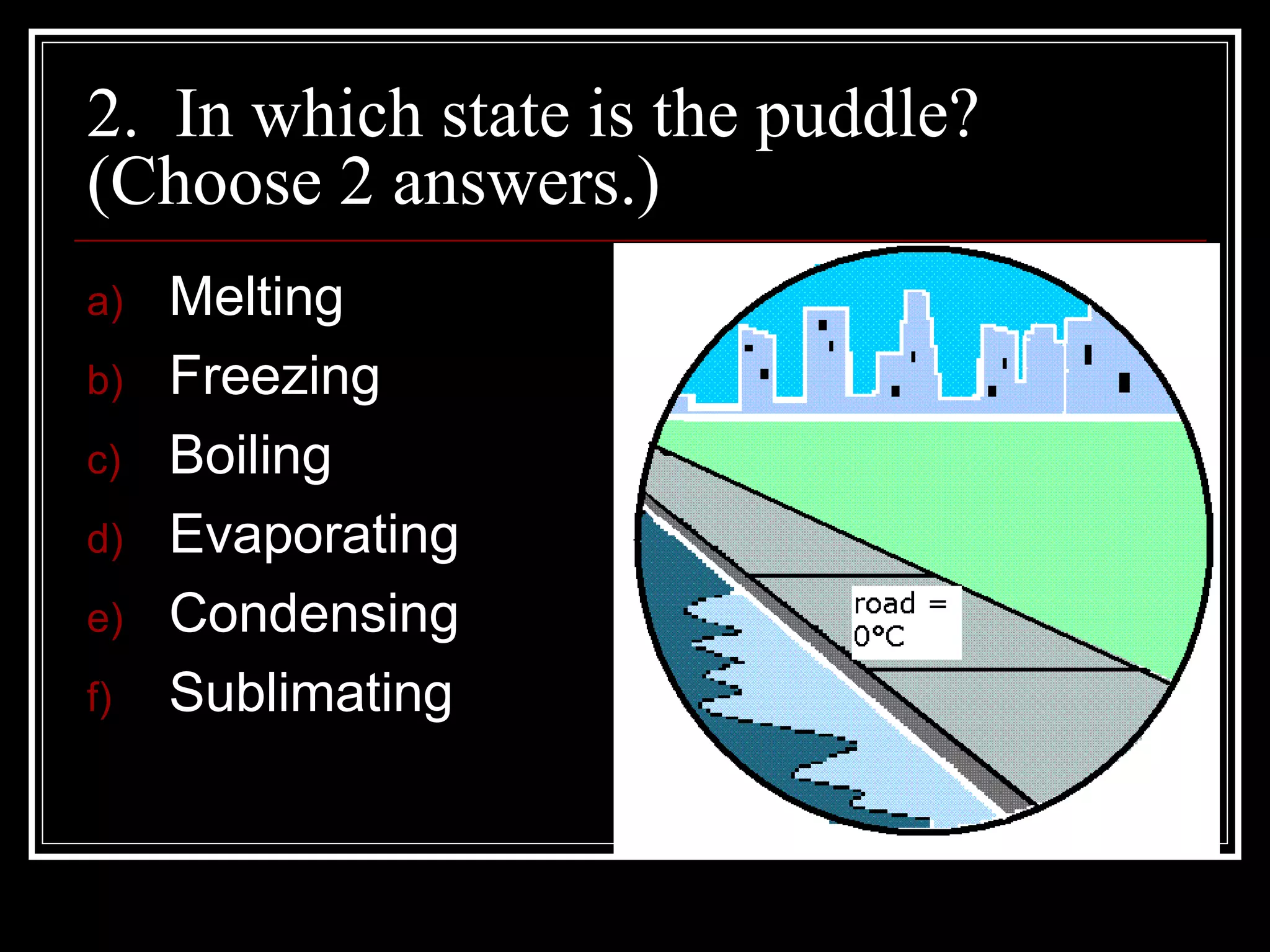 2. In which state is the puddle? (Choose 2 answers.)

a) Melting
b) Freezing
c) Boiling
d) Evaporating
e) Condensing
f) Sublimating

road = 0°C